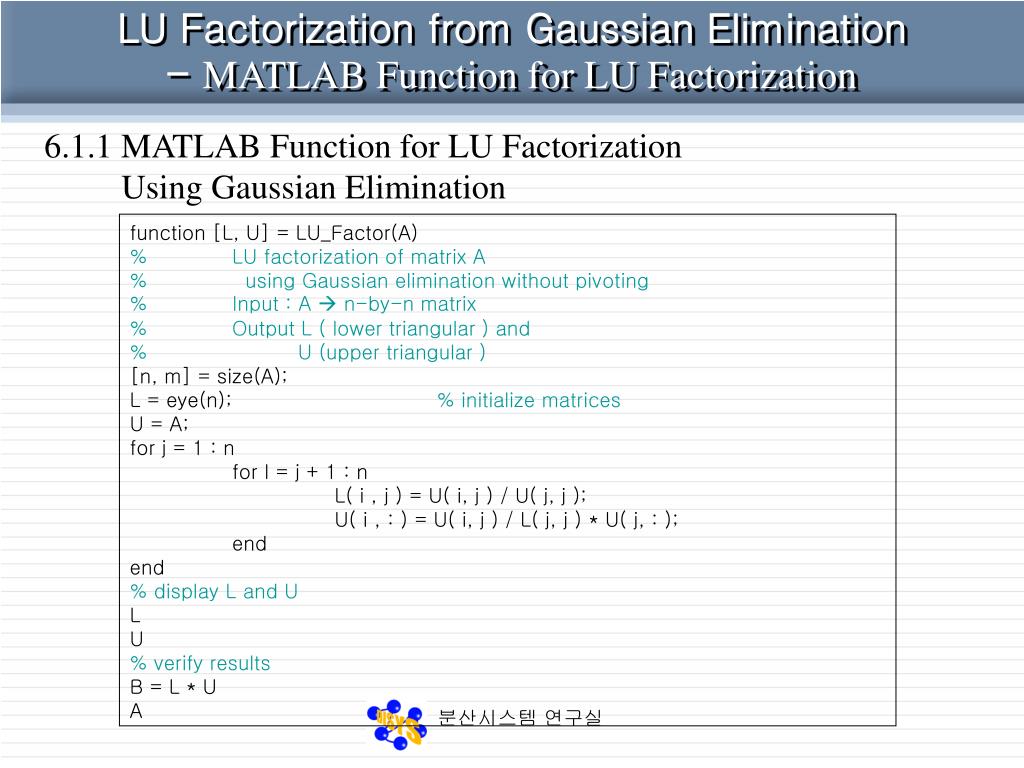 LU Factorization from Gaussian Elimination
– MATLAB Function for LU Factorization

6.1.1 MATLAB Function for LU Factorization Using Gaussian Elimination

function [L, U] = LU_Factor(A)
% LU factorization of matrix A
% using Gaussian elimination without pivoting
% Input : A → n-by-n matrix
% Output L ( lower triangular ) and
% U (upper triangular )
[n, m] = size(A);
L = eye(n); % initialize matrices
U = A;
for j = 1 : n
for I = j + 1 : n
L( i , j ) = U( i, j ) / U( j, j );
U( i , : ) = U( i, j ) / L( j, j ) * U( j, : );
end
end
% display L and U
L
U
% verify results
B = L * U
A

분산시스템 연구실